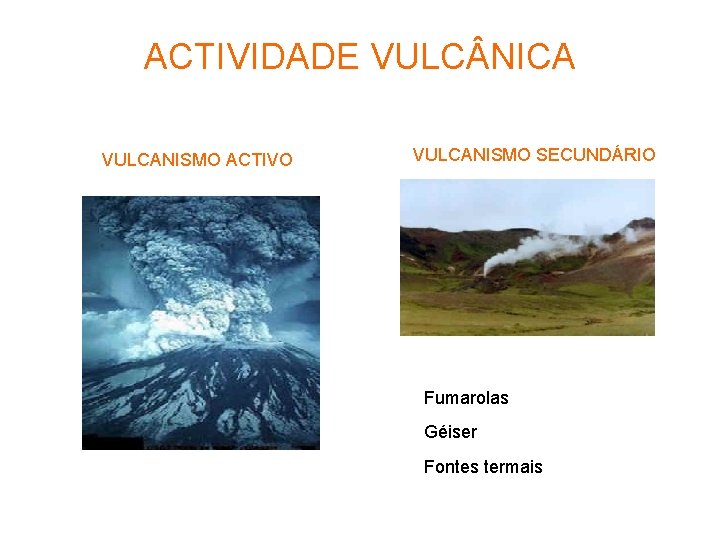 ACTIVIDADE VULCÂNICA

VULCANISMO ACTIVO

VULCANISMO SECUNDÁRIO

Fumarolas

Géiser

Fontes termais